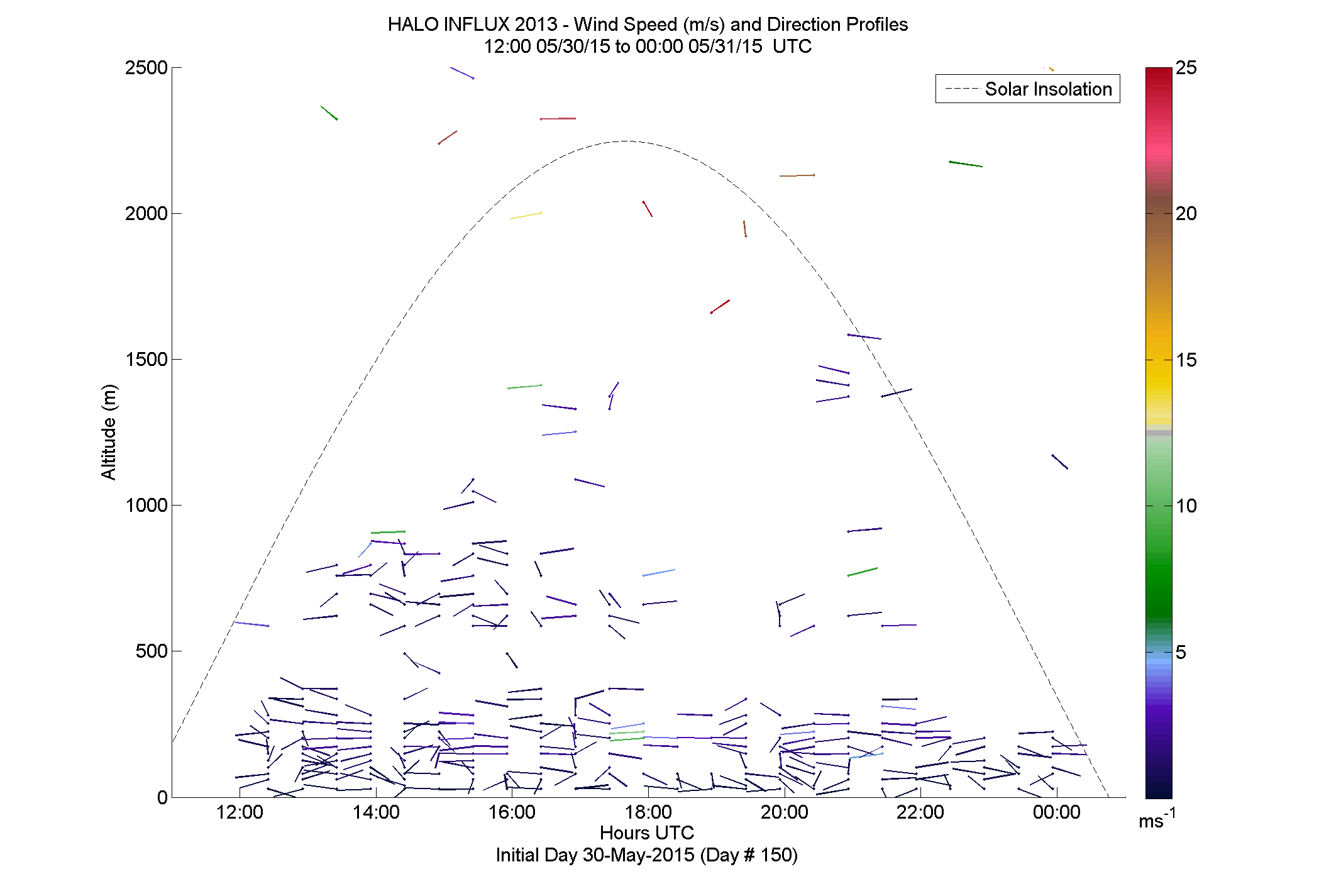 HALO INFLUX 2013 - Wind Speed (m/s) and Direction Profiles
12:00 05/30/15 to 00:00 05/31/15 UTC

Solar Insolation

Altitude (m)

2500
2000
1500
1000
500
0

12:00
14:00
16:00
18:00
20:00
22:00
00:00

Hours UTC
Initial Day 30-May-2015 (Day # 150)

25
20
15
10
5
$ms^{-1}$